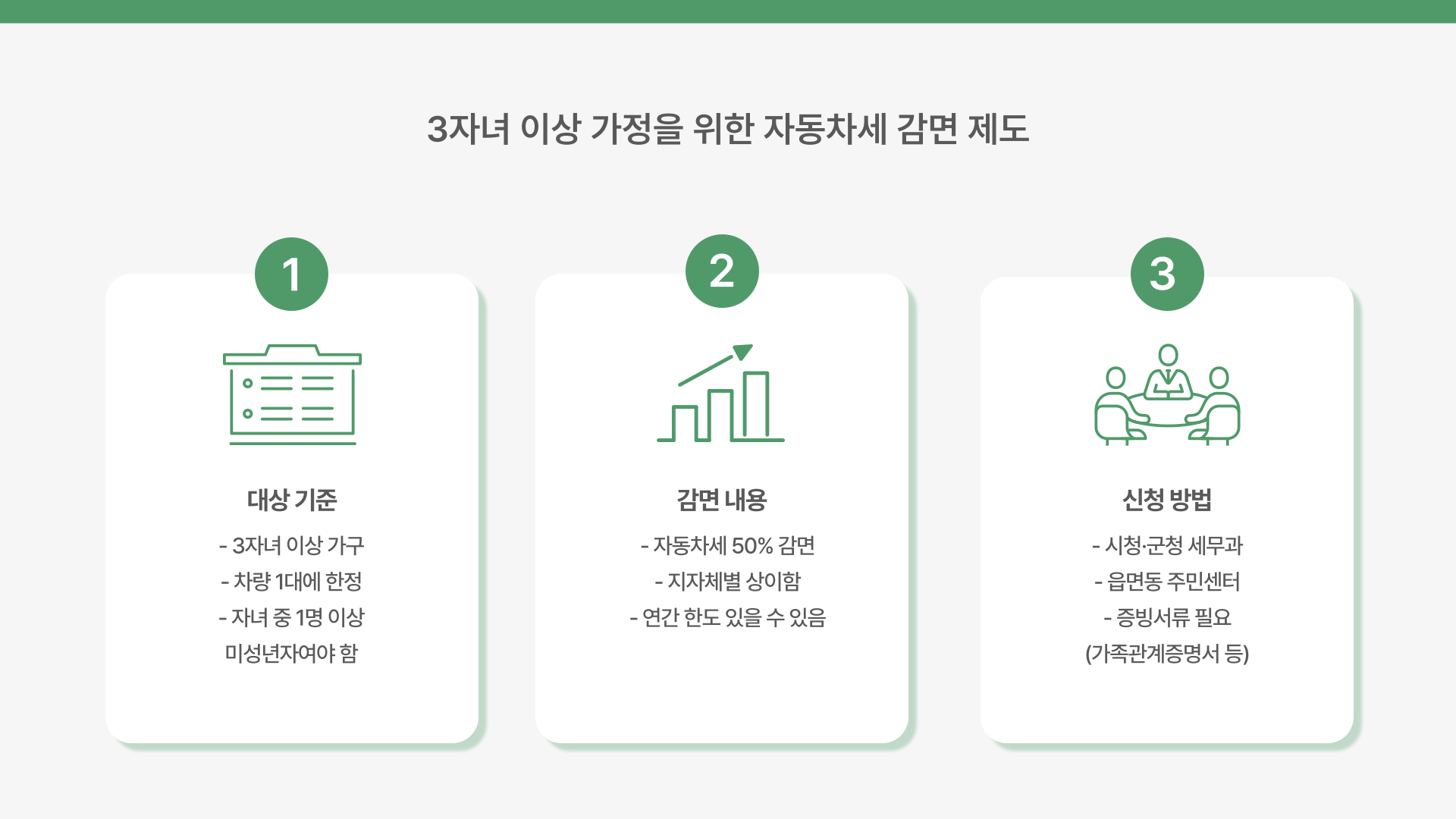 3자녀 이상 가정을 위한 자동차세 감면 제도

1

대상 기준

- 3자녀 이상 가구
- 차량 1대에 한정
- 자녀 중 1명 이상 미성년자여야 함

2

감면 내용

- 자동차세 50% 감면
- 지자체별 상이함
- 연간 한도 있을 수 있음

3

신청 방법

- 시청·군청 세무과
- 읍면동 주민센터
- 증빙서류 필요 (가족관계증명서 등)